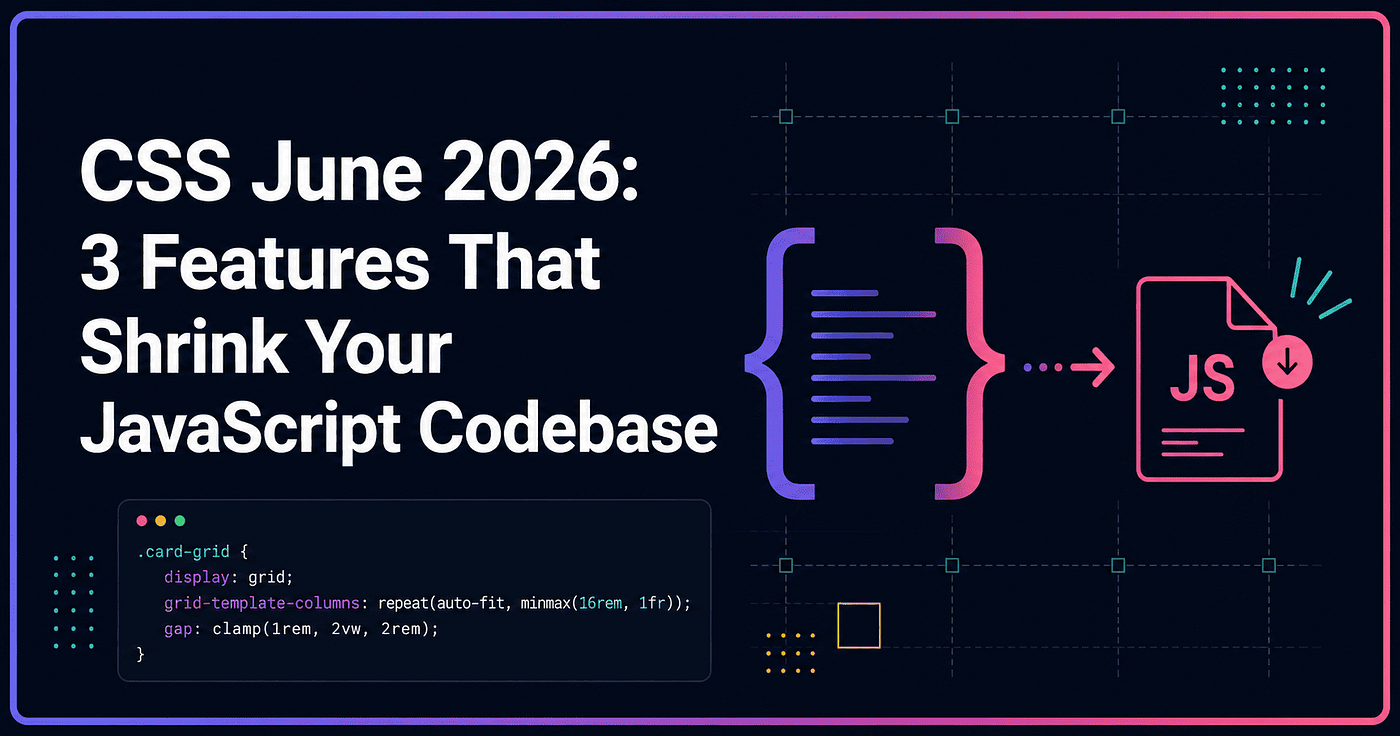 CSS June 2026: 3 Features That Shrink Your JavaScript Codebase

.card-grid {
display: grid;
grid-template-columns: repeat(auto-fit, minmax(16rem, 1fr));
gap: clamp(1rem, 2vw, 2rem);
}

JS